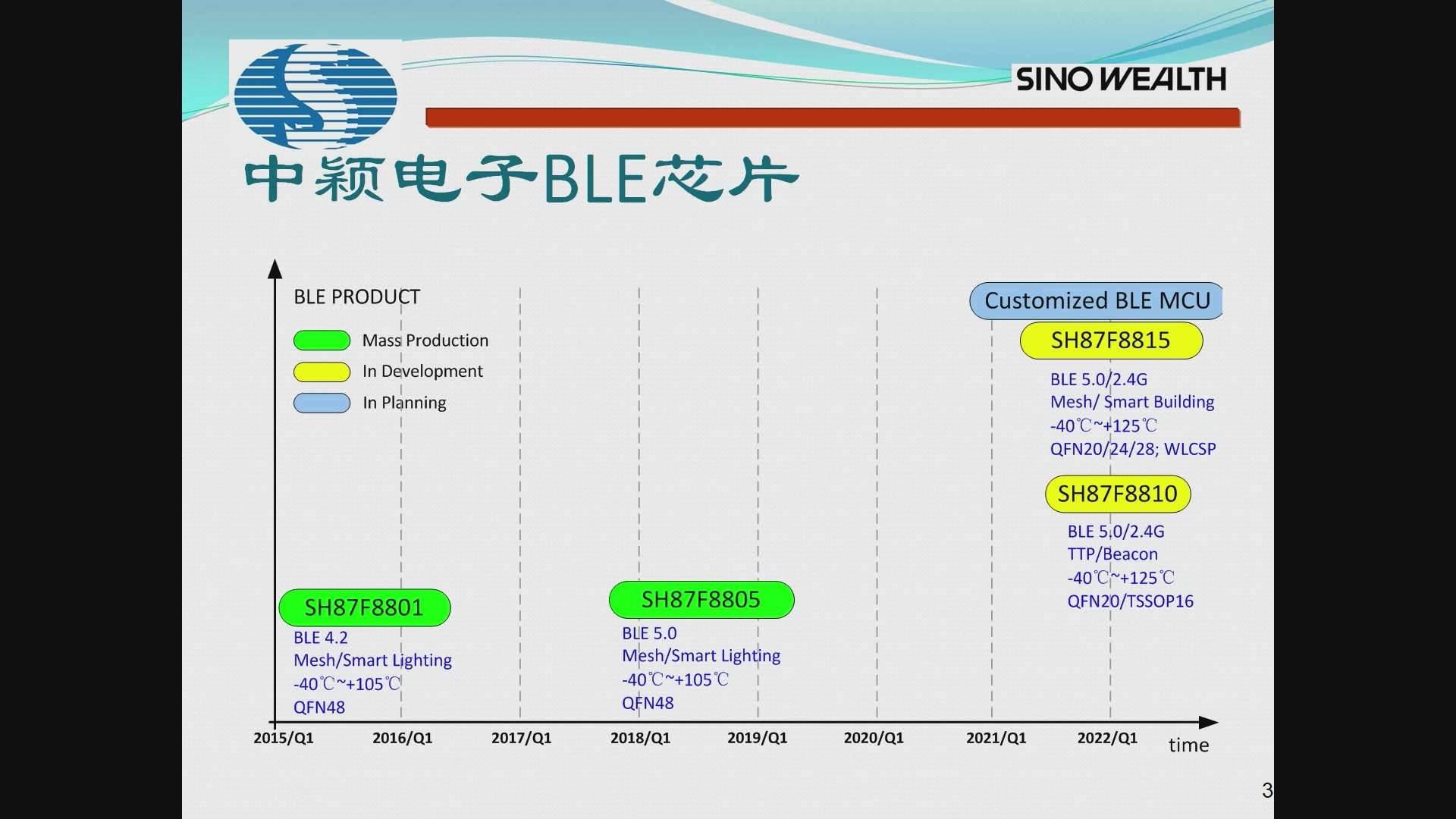 SINO WEALTH

中颖电子BLE芯片

BLE PRODUCT

Mass Production

In Development

In Planning

Customized BLE MCU

SH87F8815

BLE 5.0/2.4G
Mesh/ Smart Building
-40℃~+125℃
QFN20/24/28; WLCSP

SH87F8810

BLE 5.0/2.4G
TTP/Beacon
-40℃~+125℃
QFN20/TSSOP16

SH87F8801

BLE 4.2
Mesh/Smart Lighting
-40℃~+105℃
QFN48

SH87F8805

BLE 5.0
Mesh/Smart Lighting
-40℃~+105℃
QFN48

2015/Q1 2016/Q1 2017/Q1 2018/Q1 2019/Q1 2020/Q1 2021/Q1 2022/Q1 time

3